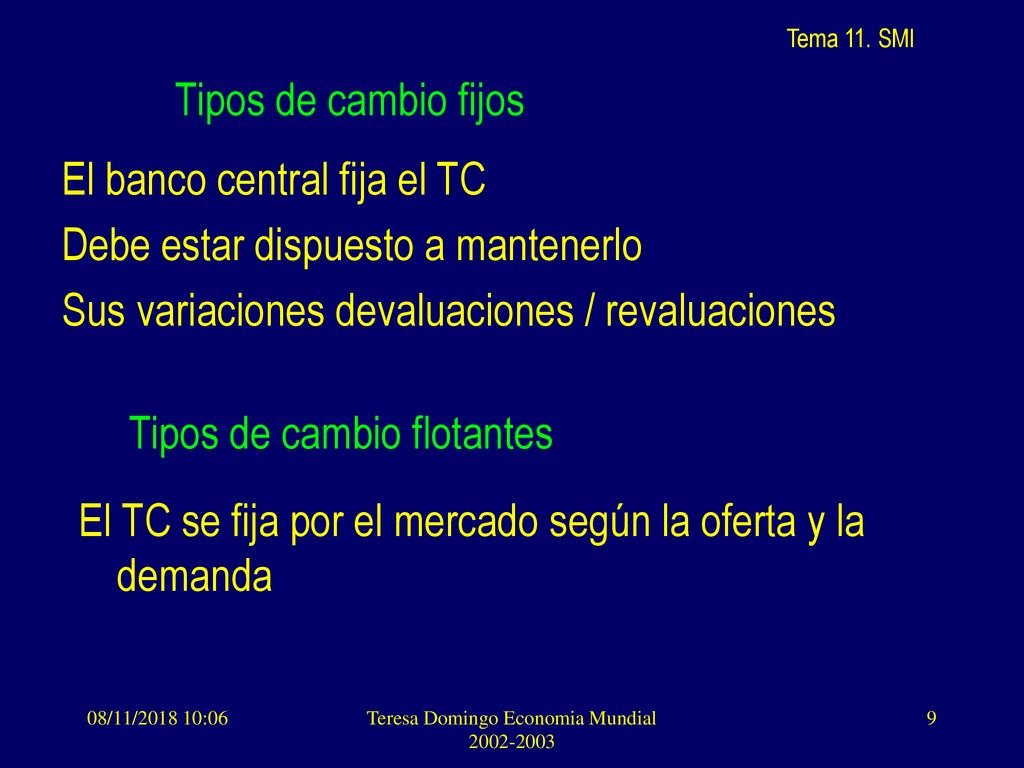 Tema 11. SMI

Tipos de cambio fijos

El banco central fija el TC

Debe estar dispuesto a mantenerlo

Sus variaciones devaluaciones / revaluaciones

Tipos de cambio flotantes

El TC se fija por el mercado según la oferta y la demanda

08/11/2018 10:06

Teresa Domingo Economia Mundial 2002-2003

9